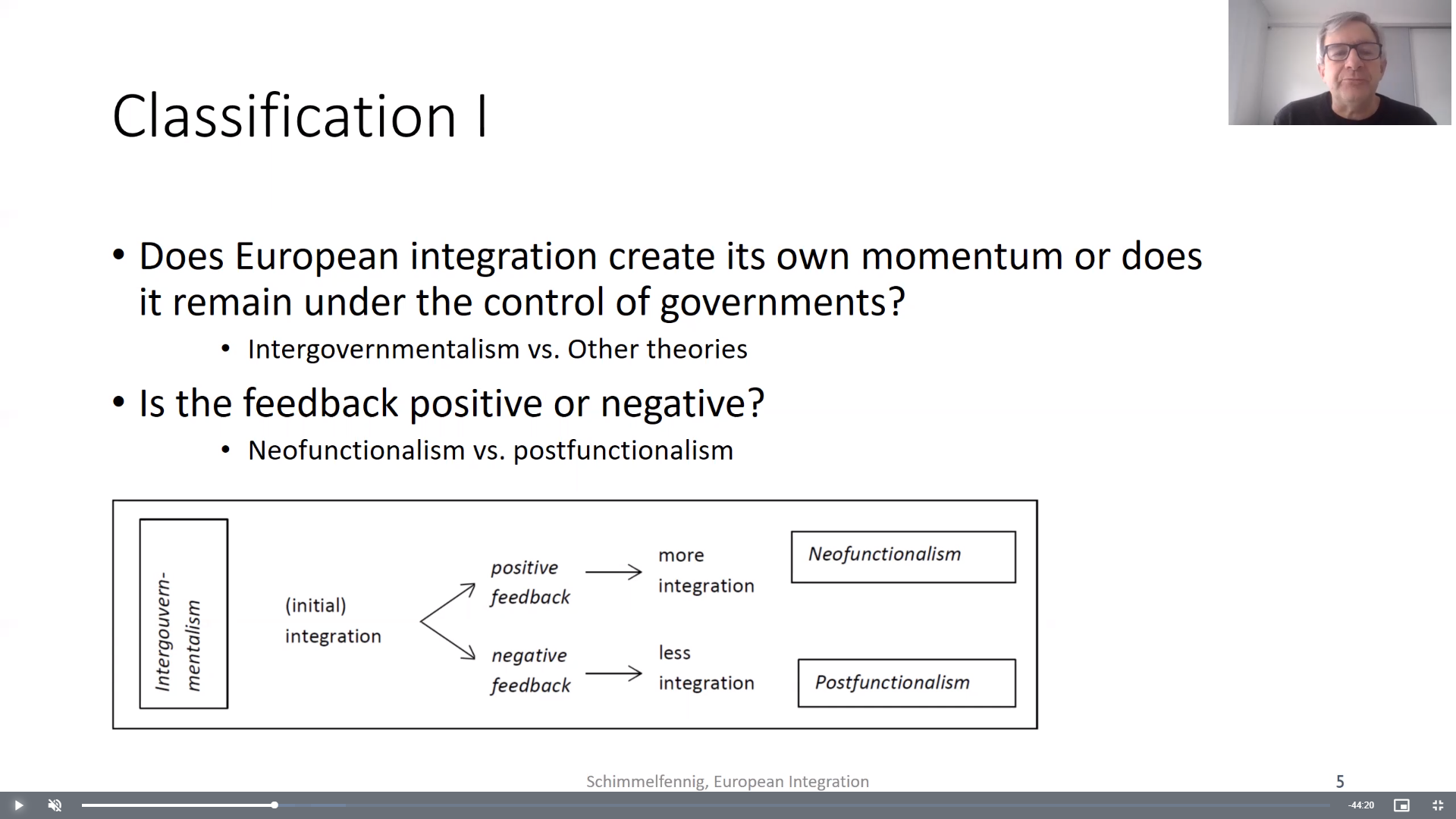 Classification I

• Does European integration create its own momentum or does it remain under the control of governments?
• Intergovernmentalism vs. Other theories

• Is the feedback positive or negative?
• Neofunctionalism vs. postfunctionalism

Intergouvern-mentalism

(initial) integration

positive feedback

more integration

Neofunctionalism

negative feedback

less integration

Postfunctionalism

Schimmelfennig, European Integration

5

-44:20